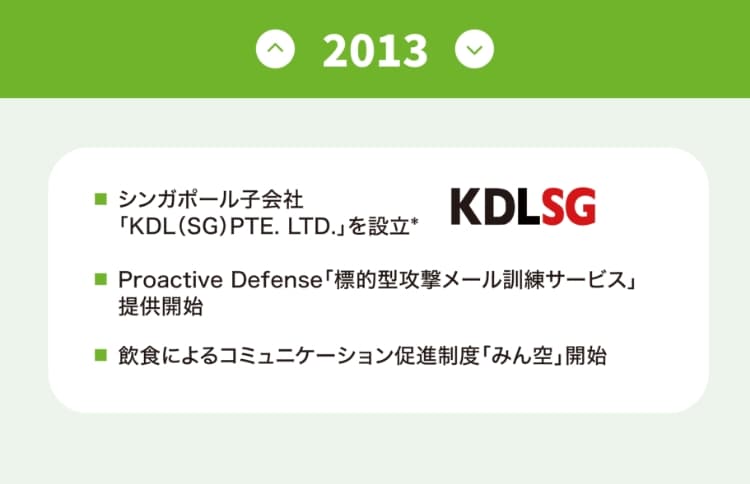 2013

■ シンガポール子会社「KDL(SG)PTE. LTD.」を設立*

KDLSG

■ Proactive Defense「標的型攻撃メール訓練サービス」提供開始

■ 飲食によるコミュニケーション促進制度「みん空」開始